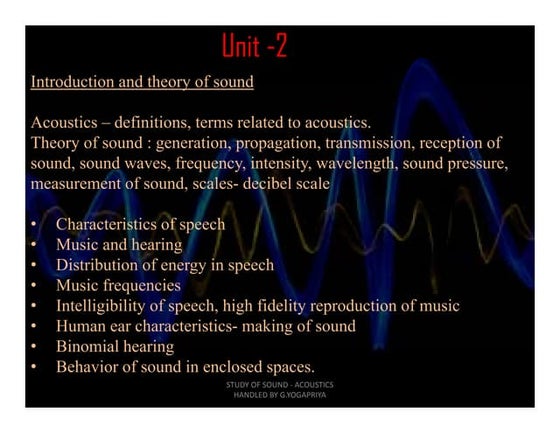 Unit -2

Introduction and theory of sound

Acoustics – definitions, terms related to acoustics.
Theory of sound : generation, propagation, transmission, reception of sound, sound waves, frequency, intensity, wavelength, sound pressure, measurement of sound, scales- decibel scale

• Characteristics of speech
• Music and hearing
• Distribution of energy in speech
• Music frequencies
• Intelligibility of speech, high fidelity reproduction of music
• Human ear characteristics- making of sound
• Binomial hearing
• Behavior of sound in enclosed spaces.

STUDY OF SOUND - ACOUSTICS
HANDLED BY G.YOGAPRIYA